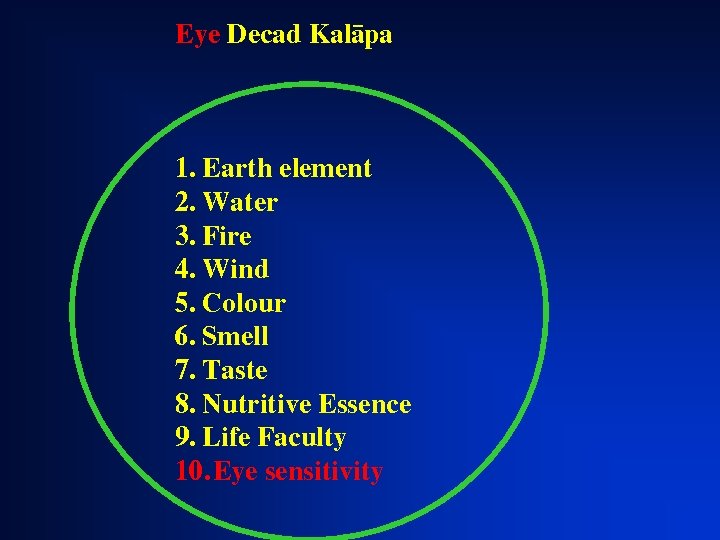 Eye Decad Kalāpa

1. Earth element
2. Water
3. Fire
4. Wind
5. Colour
6. Smell
7. Taste
8. Nutritive Essence
9. Life Faculty
10. Eye sensitivity